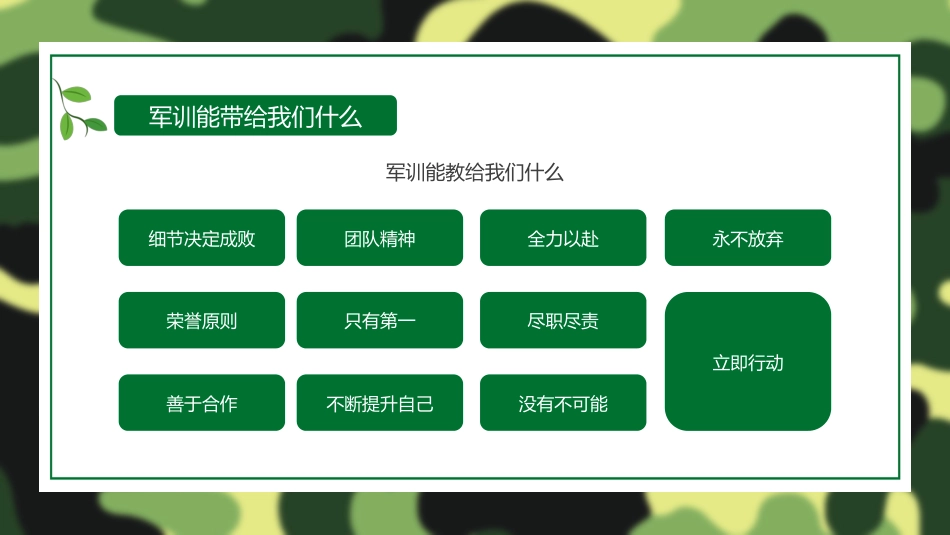 军训能带给我们什么

军训能教给我们什么

细节决定成败
团队精神
全力以赴
永不放弃

荣誉原则
只有第一
尽职尽责
立即行动

善于合作
不断提升自己
没有不可能